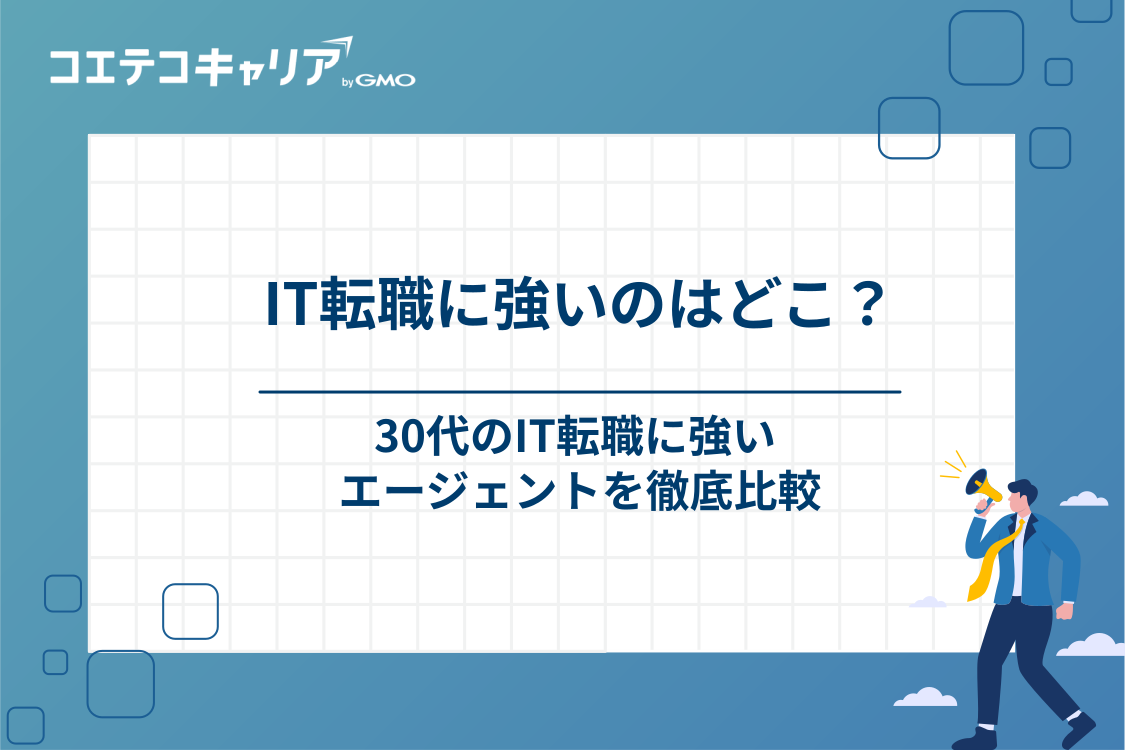 コエテコキャリア by GMO

IT転職に強いのはどこ？

30代のIT転職に強い
エージェントを徹底比較